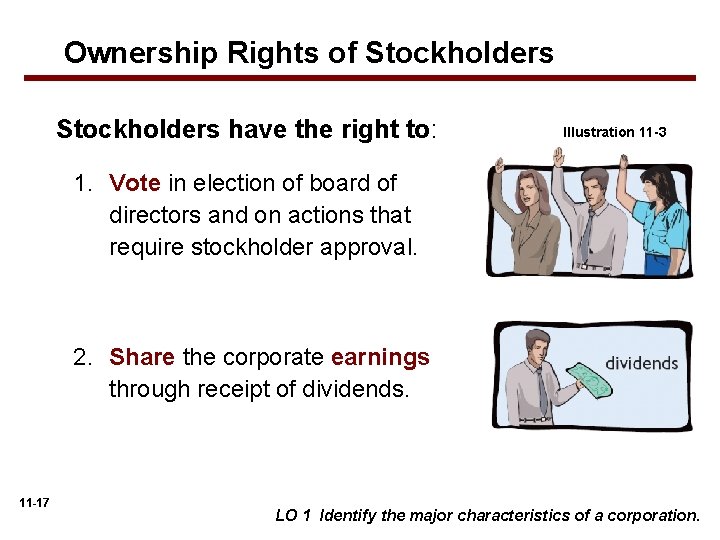 Ownership Rights of Stockholders

Stockholders have the right to:

Illustration 11-3

1. Vote in election of board of directors and on actions that require stockholder approval.

2. Share the corporate earnings through receipt of dividends.

dividends

11-17

LO 1 Identify the major characteristics of a corporation.